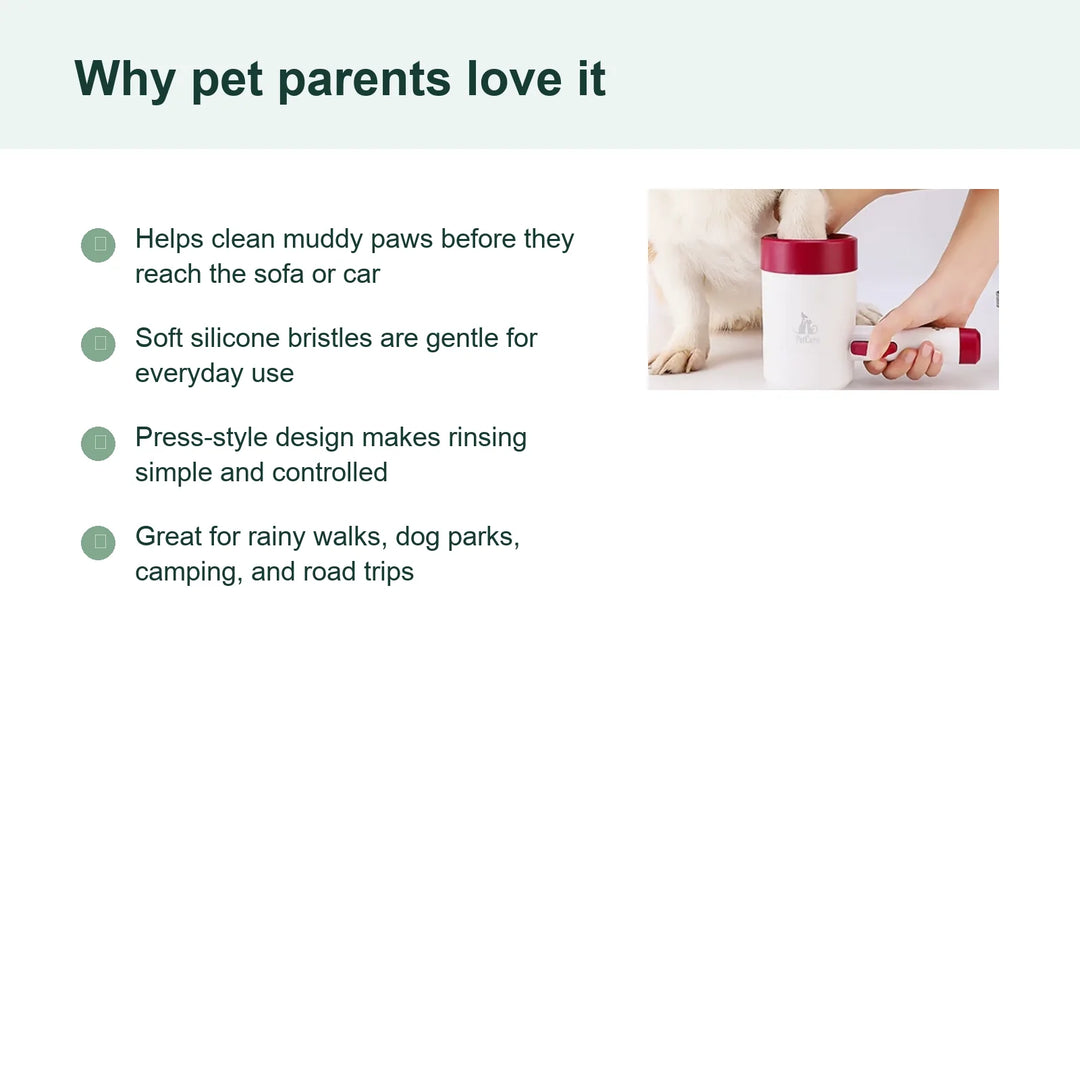 Why pet parents love it

Helps clean muddy paws before they reach the sofa or car

Soft silicone bristles are gentle for everyday use

Press-style design makes rinsing simple and controlled

Great for rainy walks, dog parks, camping, and road trips

PetCare